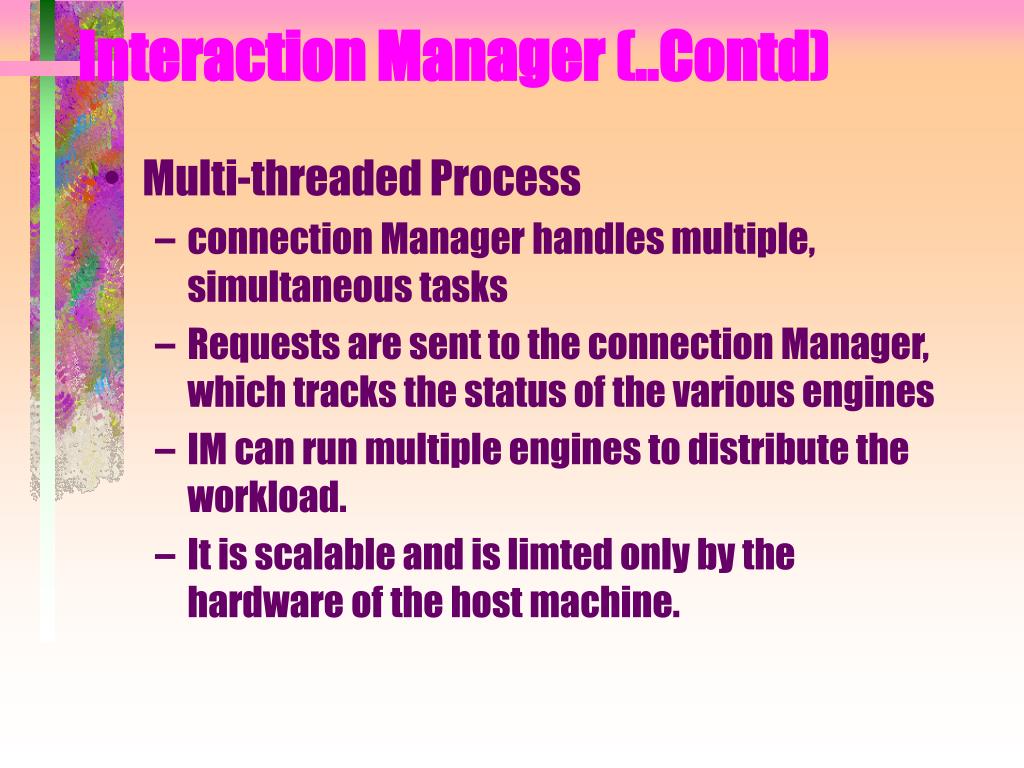 Interaction Manager (..Contd)

• Multi-threaded Process
– connection Manager handles multiple, simultaneous tasks
– Requests are sent to the connection Manager, which tracks the status of the various engines
– IM can run multiple engines to distribute the workload.
– It is scalable and is limted only by the hardware of the host machine.